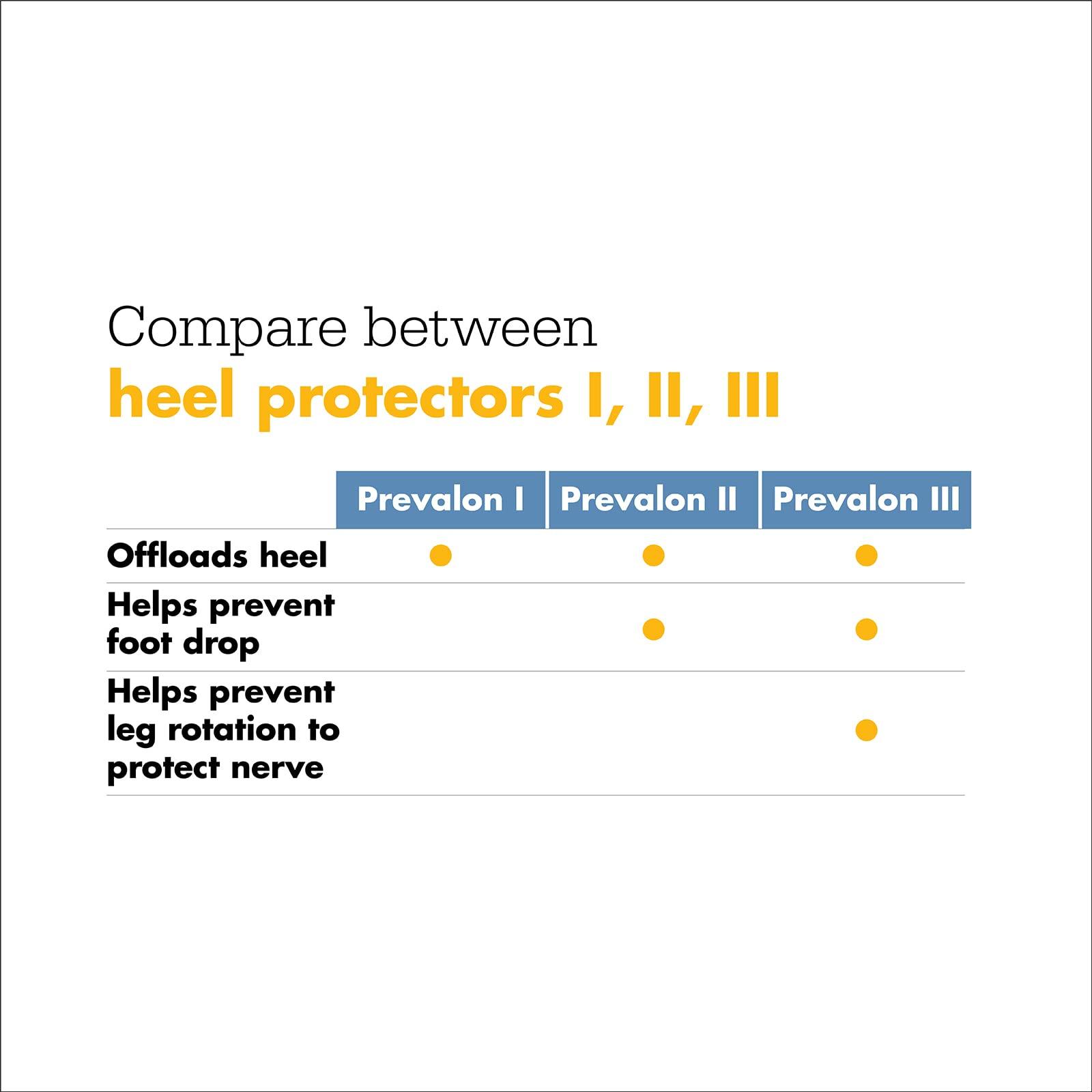 Compare between
heel protectors I, II, III

| | Prevalon I | Prevalon II | Prevalon III |
|---|---|---|---|
| Offloads heel | ● | ● | ● |
| Helps prevent foot drop | | ● | ● |
| Helps prevent leg rotation to protect nerve | | | ● |